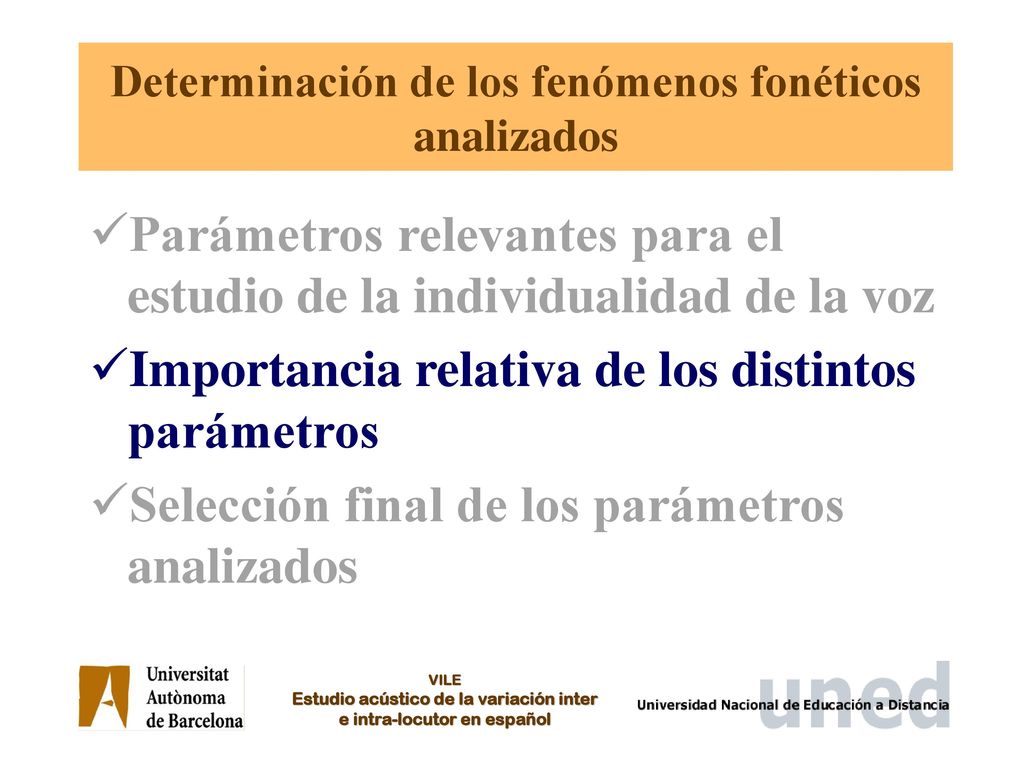 Determinación de los fenómenos fonéticos analizados

✓Parámetros relevantes para el estudio de la individualidad de la voz

✓Importancia relativa de los distintos parámetros

✓Selección final de los parámetros analizados

Universitat Autònoma de Barcelona

VILE
Estudio acústico de la variación inter e intra-locutor en español

uned
Universidad Nacional de Educación a Distancia